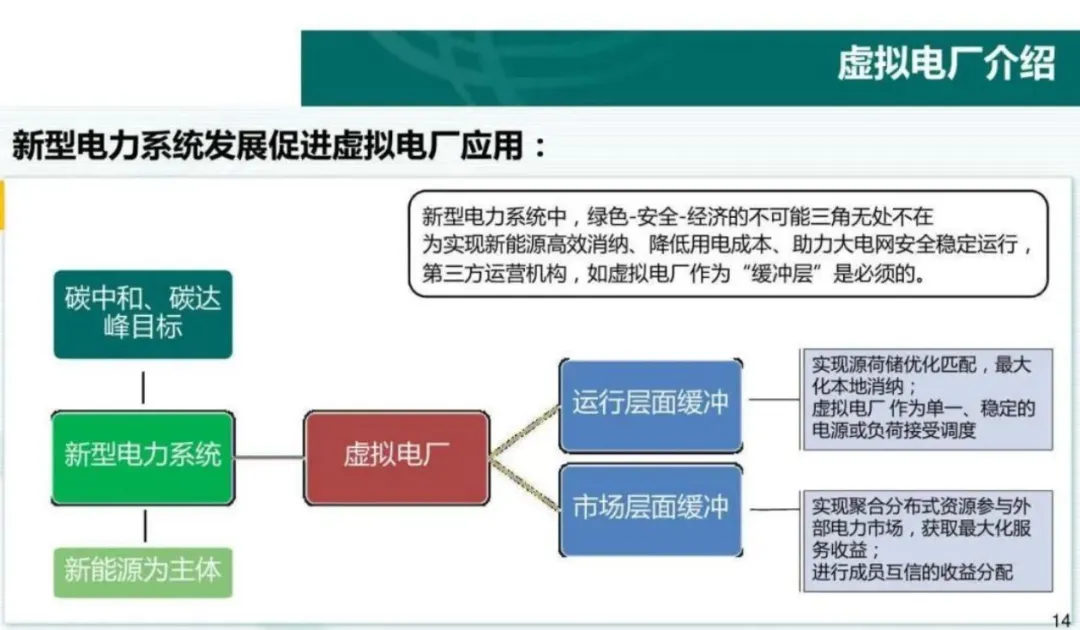 虚拟电厂介绍

新型电力系统发展促进虚拟电厂应用：

新型电力系统中，绿色-安全-经济的不可能三角无处不在
为实现新能源高效消纳、降低用电成本、助力大电网安全稳定运行，第三方运营机构，如虚拟电厂作为“缓冲层”是必须的。

碳中和、碳达峰目标

新型电力系统

新能源为主体

虚拟电厂

运行层面缓冲

市场层面缓冲

实现源荷储优化匹配，最大化本地消纳；
虚拟电厂 作为单一、稳定的电源或负荷接受调度

实现聚合分布式资源参与外部电力市场，获取最大化服务收益；
进行成员互信的收益分配

14